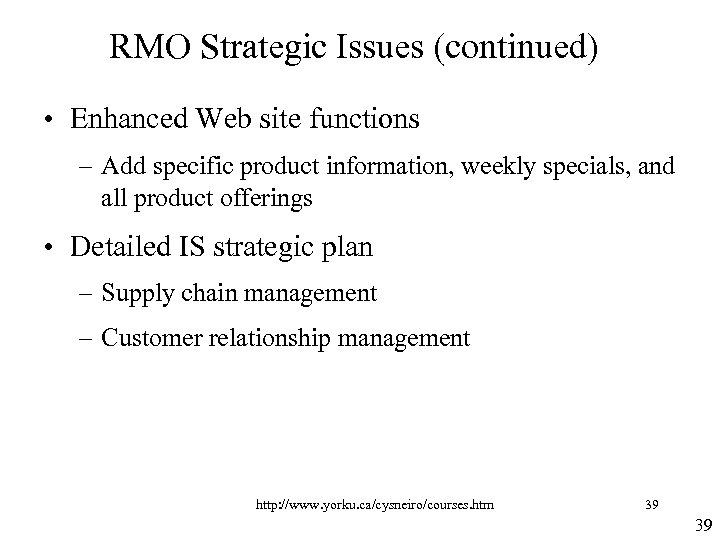 RMO Strategic Issues (continued)

• Enhanced Web site functions

– Add specific product information, weekly specials, and all product offerings

• Detailed IS strategic plan

– Supply chain management

– Customer relationship management

http://www.yorku.ca/cysneiro/courses.htm 39

39